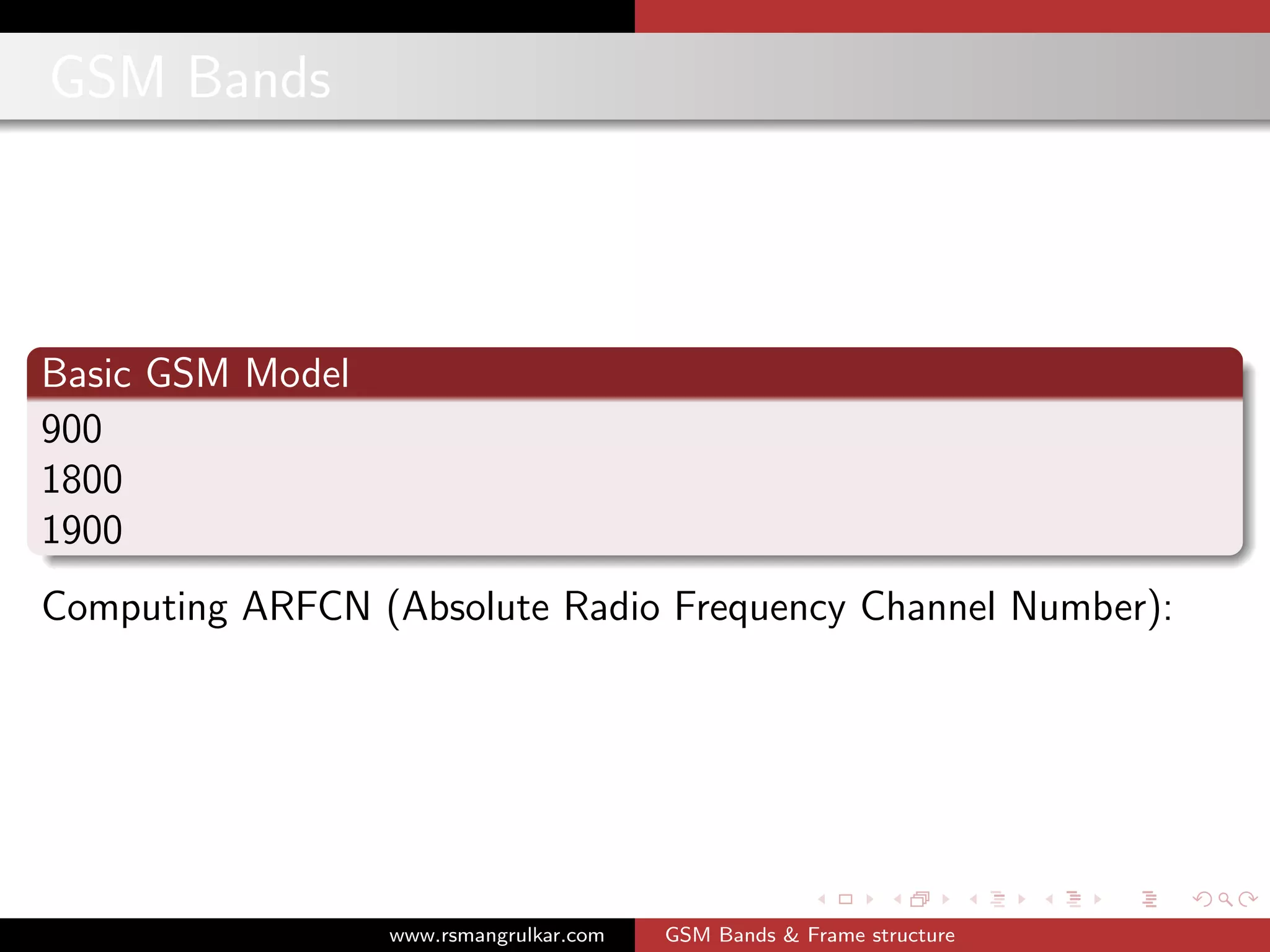 GSM Bands

Basic GSM Model

900
1800
1900

Computing ARFCN (Absolute Radio Frequency Channel Number):

www.rsmangrulkar.com GSM Bands & Frame structure